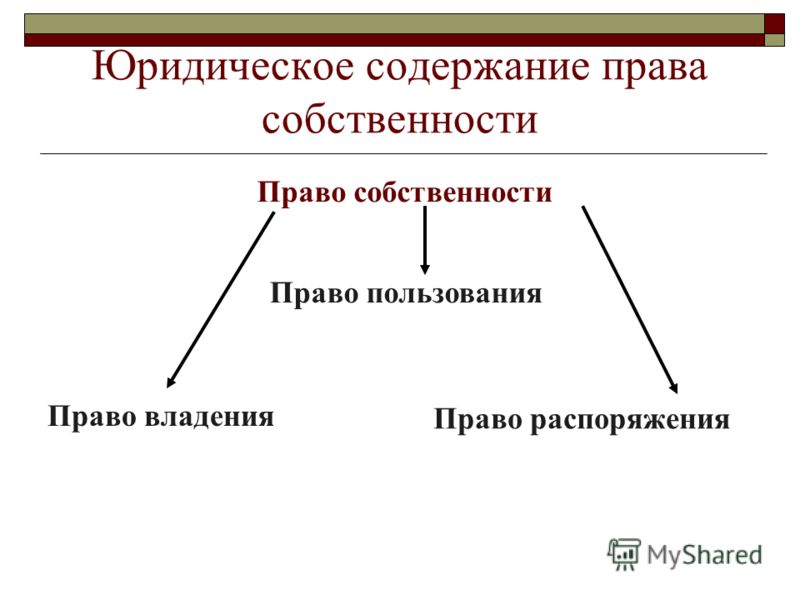 Юридическое содержание права собственности

Право собственности

Право пользования

Право владения

Право распоряжения

MyShared